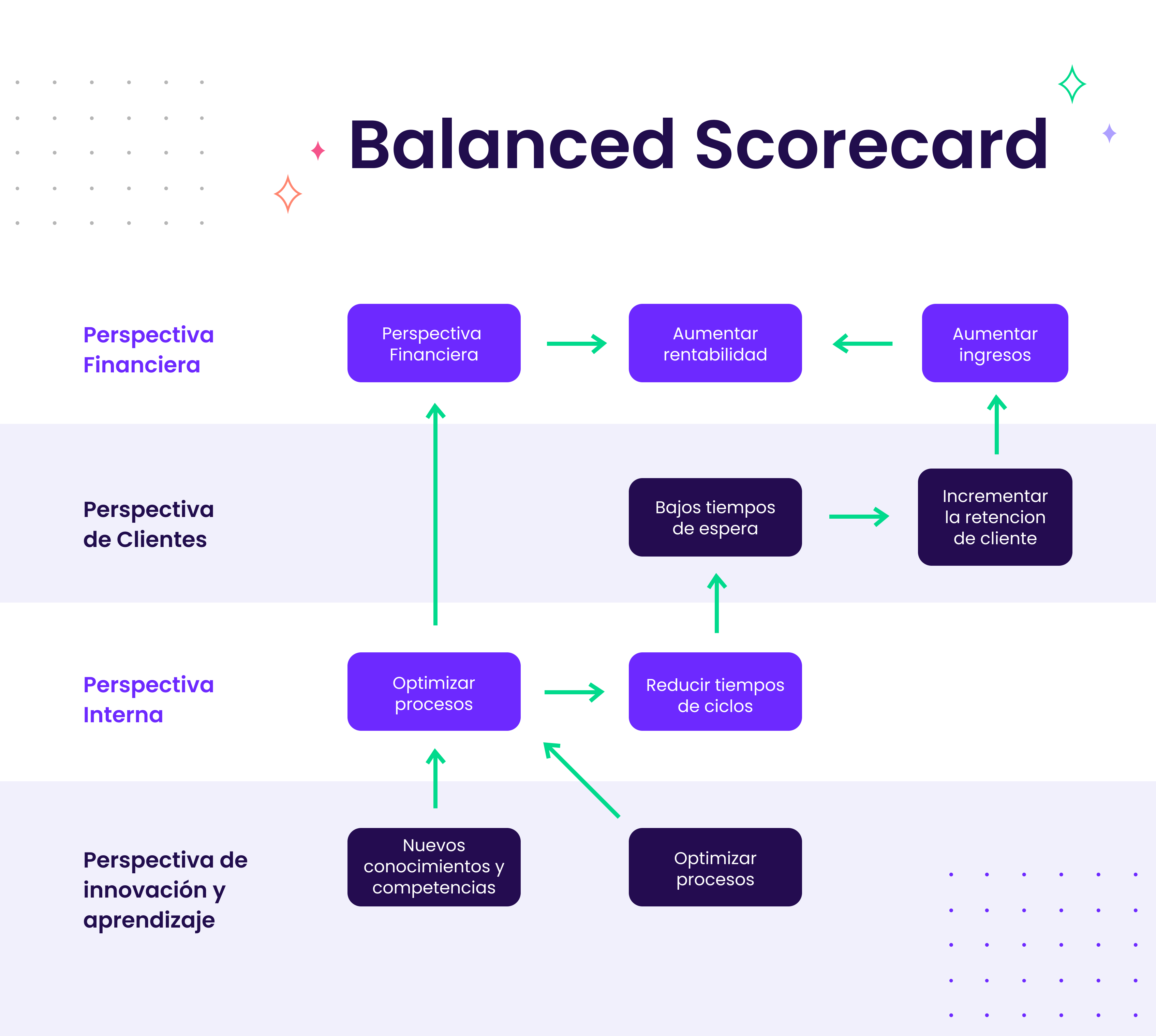 Balanced Scorecard

Perspectiva Financiera

Perspectiva Financiera

Aumentar rentabilidad

Aumentar ingresos

Perspectiva de Clientes

Bajos tiempos de espera

Incrementar la retencion de cliente

Perspectiva Interna

Optimizar procesos

Reducir tiempos de ciclos

Perspectiva de innovación y aprendizaje

Nuevos conocimientos y competencias

Optimizar procesos